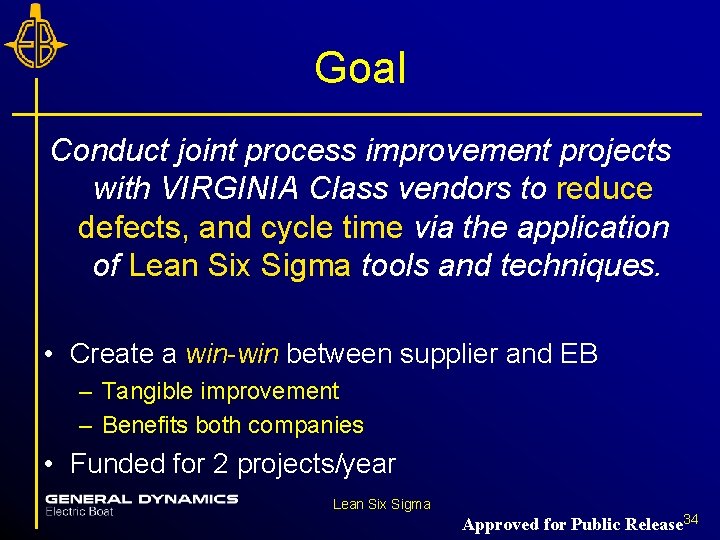 EB

Goal

Conduct joint process improvement projects with VIRGINIA Class vendors to reduce defects, and cycle time via the application of Lean Six Sigma tools and techniques.

• Create a win-win between supplier and EB
– Tangible improvement
– Benefits both companies
• Funded for 2 projects/year

GENERAL DYNAMICS
Electric Boat

Lean Six Sigma

Approved for Public Release

34